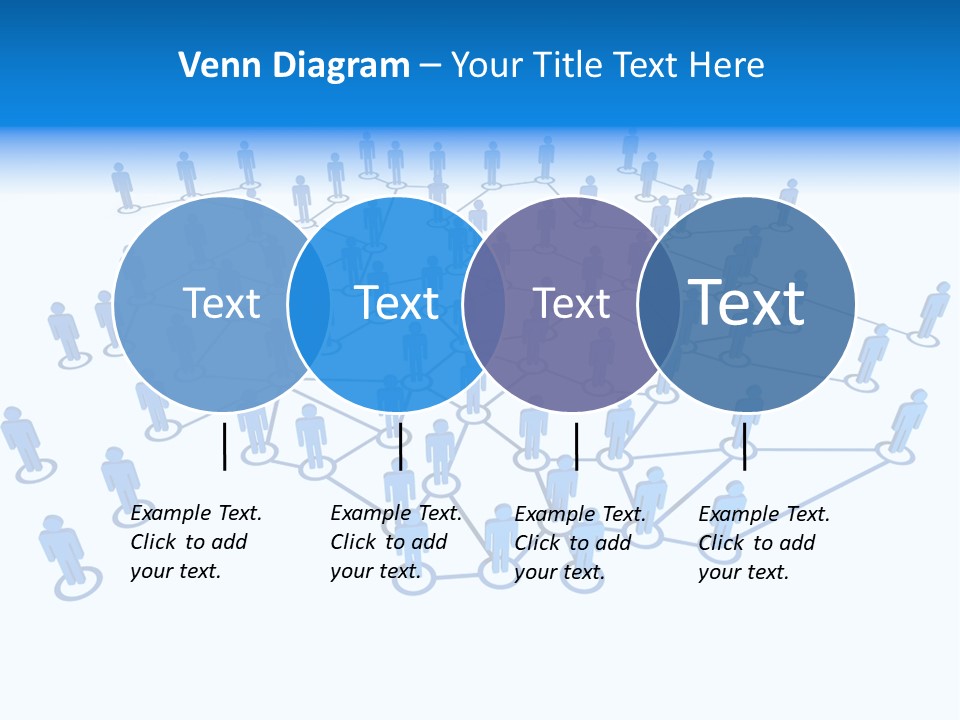 Venn Diagram – Your Title Text Here

Text

Text

Text

Text

Example Text. Click to add your text.

Example Text. Click to add your text.

Example Text. Click to add your text.

Example Text. Click to add your text.